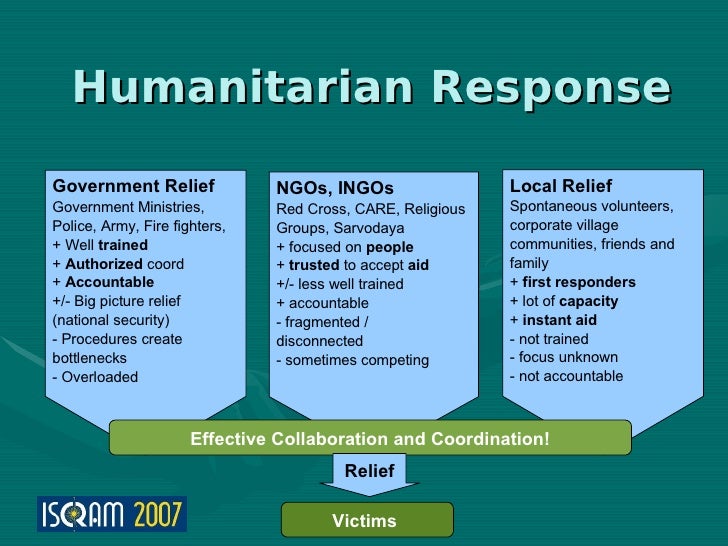 Humanitarian Response

Government Relief
Government Ministries, Police, Army, Fire fighters,
+ Well trained
+ Authorized coord
+ Accountable
+/- Big picture relief (national security)
- Procedures create bottlenecks
- Overloaded

NGOs, INGOs
Red Cross, CARE, Religious Groups, Sarvodaya
+ focused on people
+ trusted to accept aid
+/- less well trained
+ accountable
- fragmented / disconnected
- sometimes competing

Local Relief
Spontaneous volunteers, corporate village communities, friends and family
+ first responders
+ lot of capacity
+ instant aid
- not trained
- focus unknown
- not accountable

Effective Collaboration and Coordination!

Relief

Victims

ISCRAM 2007